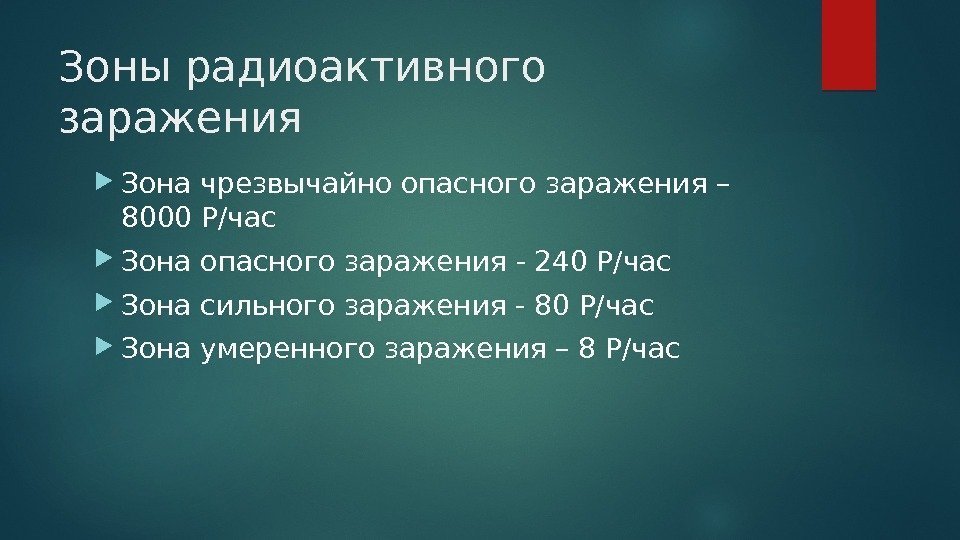 Зоны радиоактивного заражения

Зона чрезвычайно опасного заражения – 8000 Р/час

Зона опасного заражения - 240 Р/час

Зона сильного заражения - 80 Р/час

Зона умеренного заражения – 8 Р/час